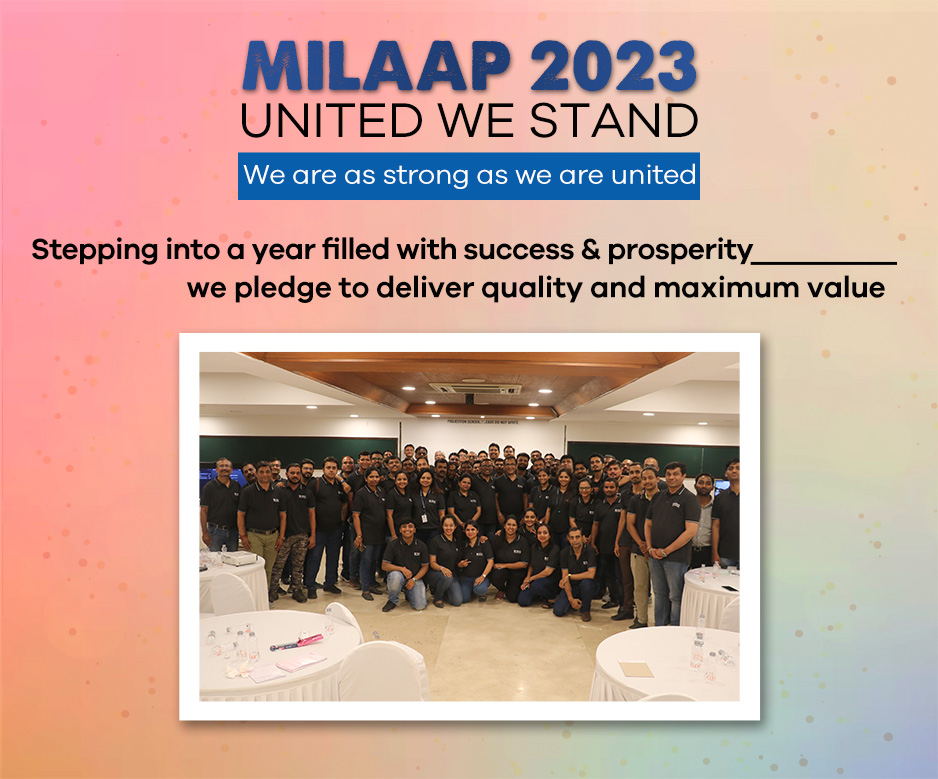 MILAAP 2023
UNITED WE STAND
We are as strong as we are united

Stepping into a year filled with success & prosperity__________ we pledge to deliver quality and maximum value